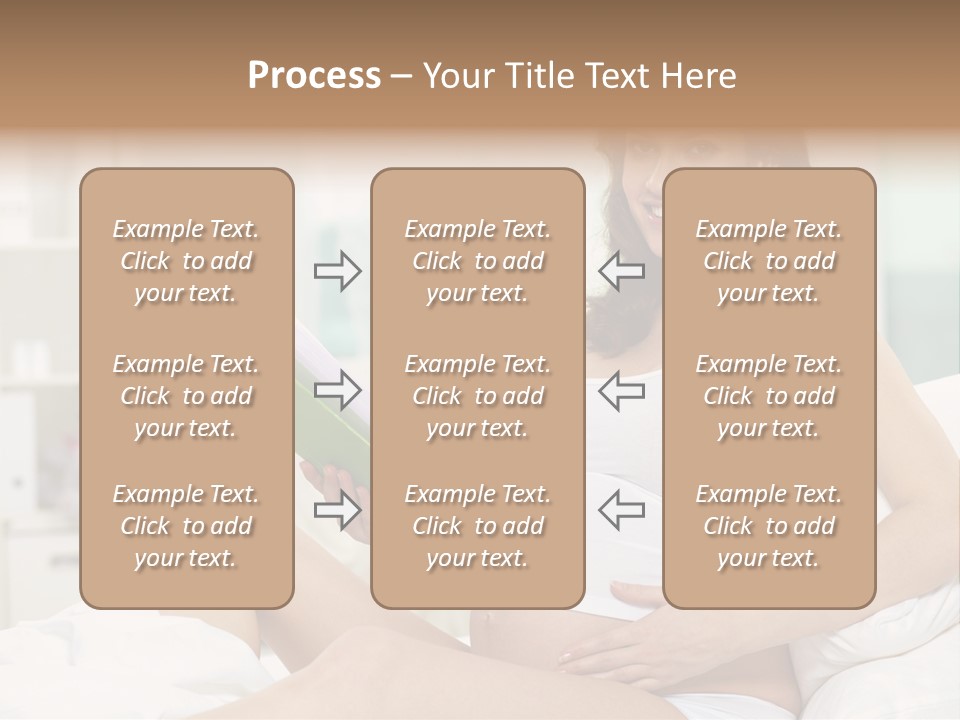 Process – Your Title Text Here

Example Text. Click to add your text.

Example Text. Click to add your text.

Example Text. Click to add your text.

Example Text. Click to add your text.

Example Text. Click to add your text.

Example Text. Click to add your text.

Example Text. Click to add your text.

Example Text. Click to add your text.

Example Text. Click to add your text.